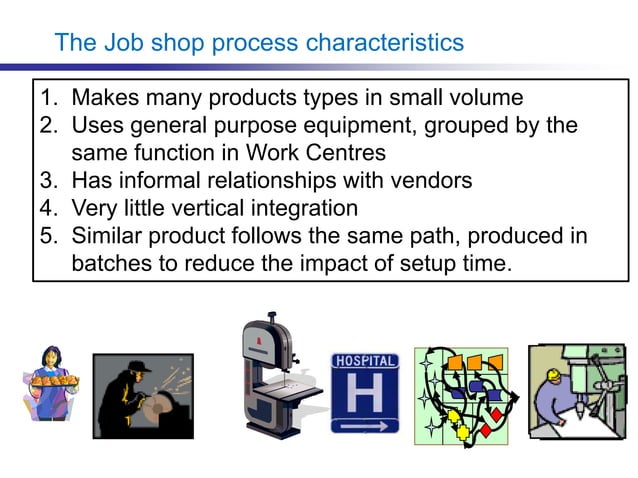 The Job shop process characteristics

1. Makes many products types in small volume
2. Uses general purpose equipment, grouped by the same function in Work Centres
3. Has informal relationships with vendors
4. Very little vertical integration
5. Similar product follows the same path, produced in batches to reduce the impact of setup time.

HOSPITAL
H